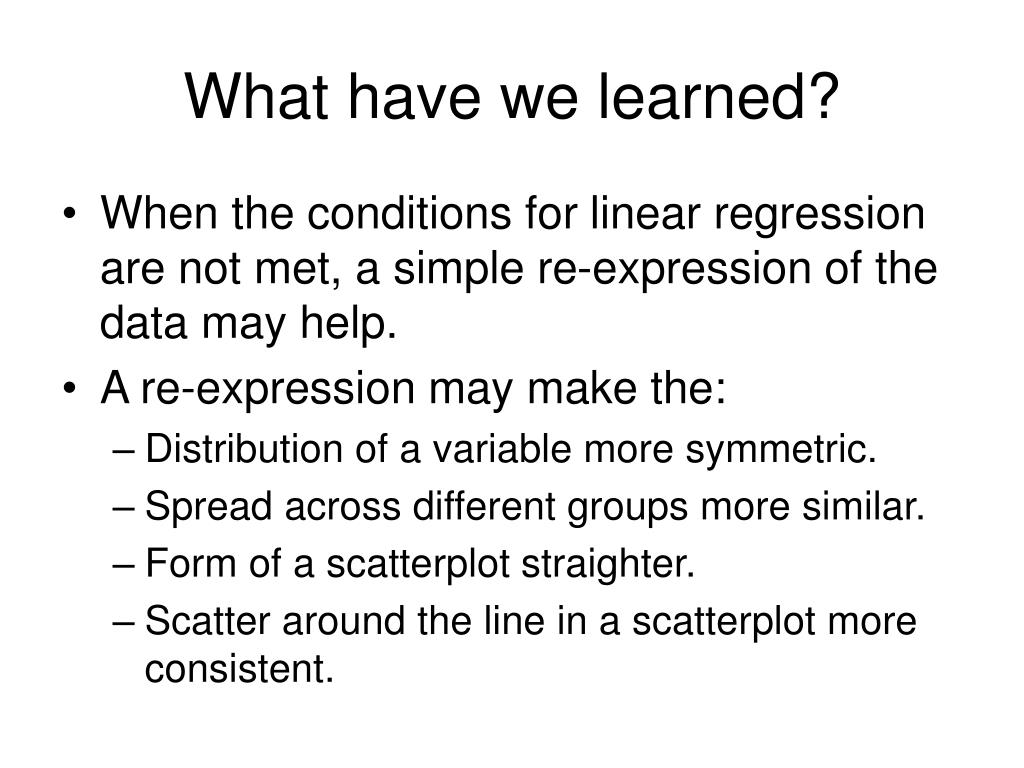 What have we learned?

• When the conditions for linear regression are not met, a simple re-expression of the data may help.
• A re-expression may make the:
– Distribution of a variable more symmetric.
– Spread across different groups more similar.
– Form of a scatterplot straighter.
– Scatter around the line in a scatterplot more consistent.